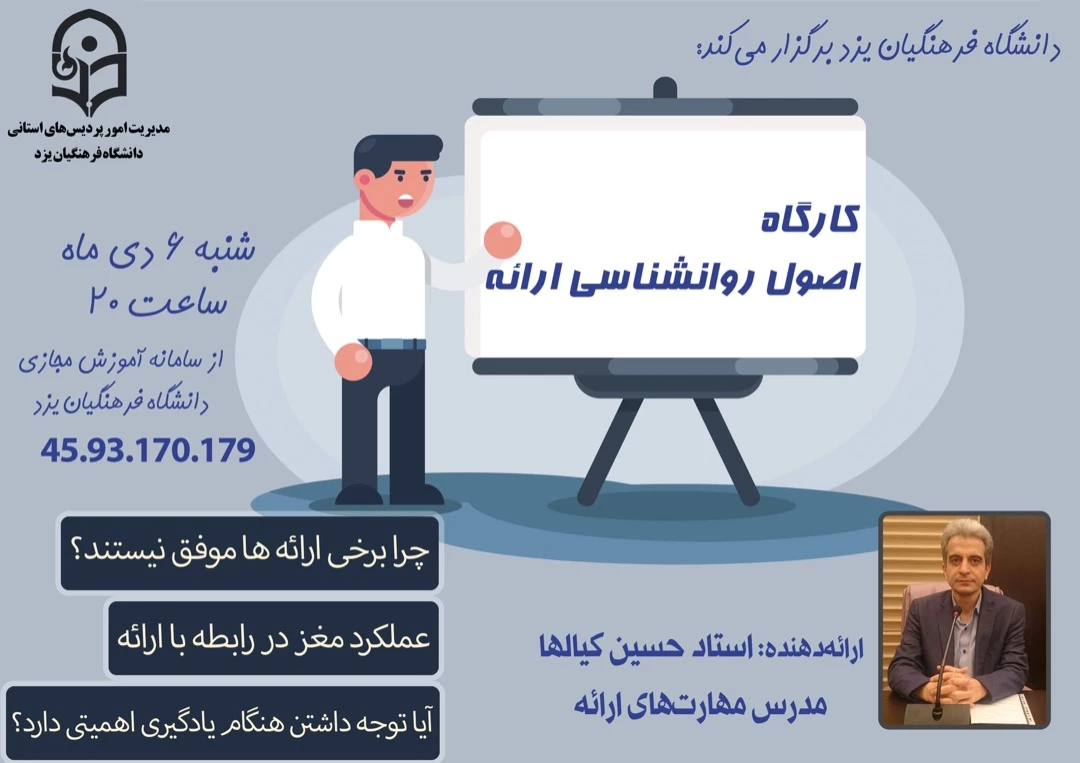 دانشگاه فرهنگیان یزد برگزار می‌کند:

مدیریت امور پردیس‌های استانی
دانشگاه فرهنگیان یزد

کارگاه
اصول روانشناسی ارائه

شنبه ۶ دی ماه
ساعت ۲۰

از سامانه آموزش مجازی
دانشگاه فرهنگیان یزد

45.93.170.179

چرا برخی ارائه ها موفق نیستند؟

عملکرد مغز در رابطه با ارائه

آیا توجه داشتن هنگام یادگیری اهمیتی دارد؟

ارائه‌دهنده: استاد حسین کیالها
مدرس مهارت‌های ارائه